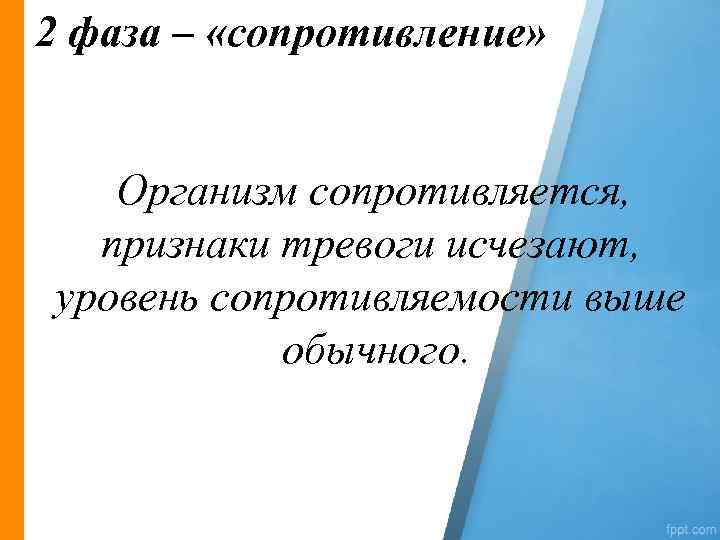 2 фаза – «сопротивление»

Организм сопротивляется, признаки тревоги исчезают, уровень сопротивляемости выше обычного.

fppt.com